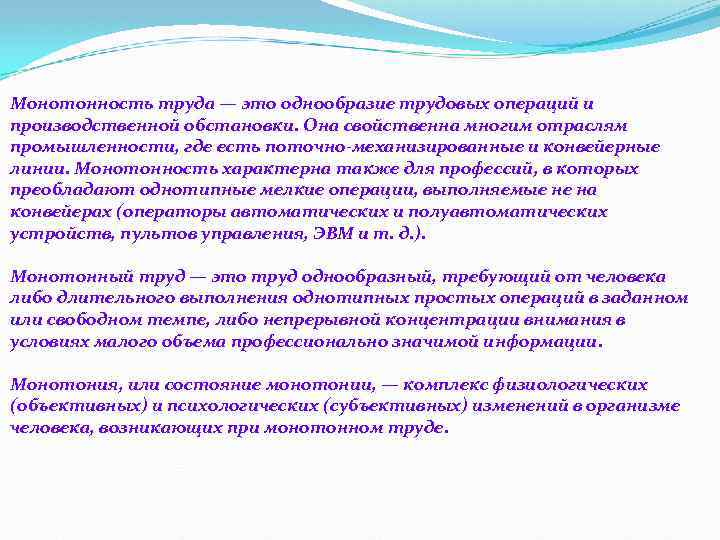 Монотонность труда — это однообразие трудовых операций и производственной обстановки. Она свойственна многим отраслям промышленности, где есть поточно-механизированные и конвейерные линии. Монотонность характерна также для профессий, в которых преобладают однотипные мелкие операции, выполняемые не на конвейерах (операторы автоматических и полуавтоматических устройств, пультов управления, ЭВМ и т. д.).

Монотонный труд — это труд однообразный, требующий от человека либо длительного выполнения однотипных простых операций в заданном или свободном темпе, либо непрерывной концентрации внимания в условиях малого объема профессионально значимой информации.

Монотония, или состояние монотонии, — комплекс физиологических (объективных) и психологических (субъективных) изменений в организме человека, возникающих при монотонном труде.